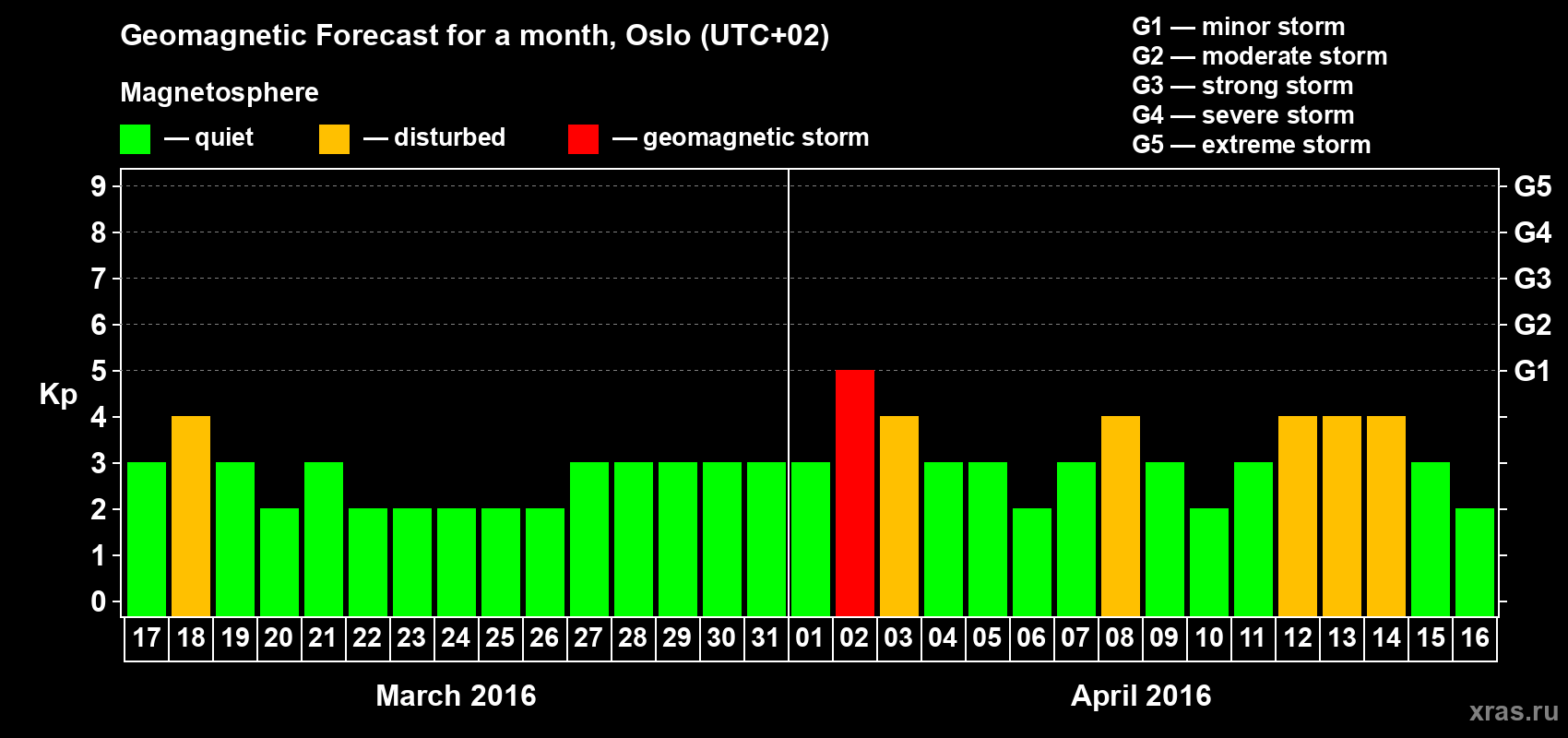 Geomagnetic Forecast for a month, Oslo (UTC+02)

Magnetosphere

— quiet — disturbed — geomagnetic storm

G1 — minor storm
G2 — moderate storm
G3 — strong storm
G4 — severe storm
G5 — extreme storm

Kp

9
8
7
6
5
4
3
2
1
0

G5
G4
G3
G2
G1

17 18 19 20 21 22 23 24 25 26 27 28 29 30 31 01 02 03 04 05 06 07 08 09 10 11 12 13 14 15 16

March 2016

April 2016

xras.ru